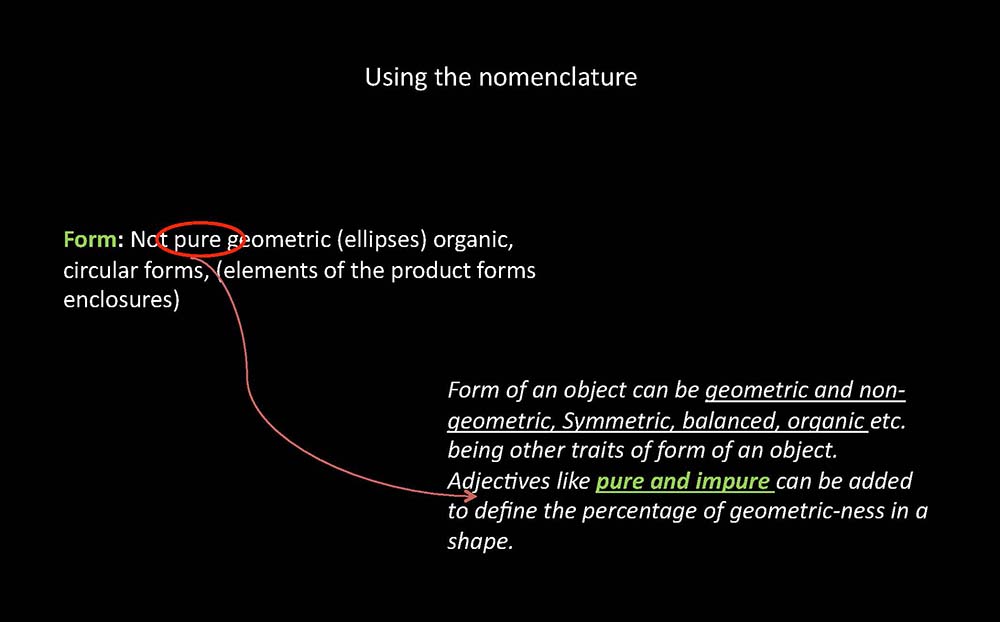 Using the nomenclature

Form: Not pure geometric (ellipses) organic, circular forms, (elements of the product forms enclosures)

Form of an object can be geometric and non-geometric, Symmetric, balanced, organic etc. being other traits of form of an object. Adjectives like pure and impure can be added to define the percentage of geometric-ness in a shape.